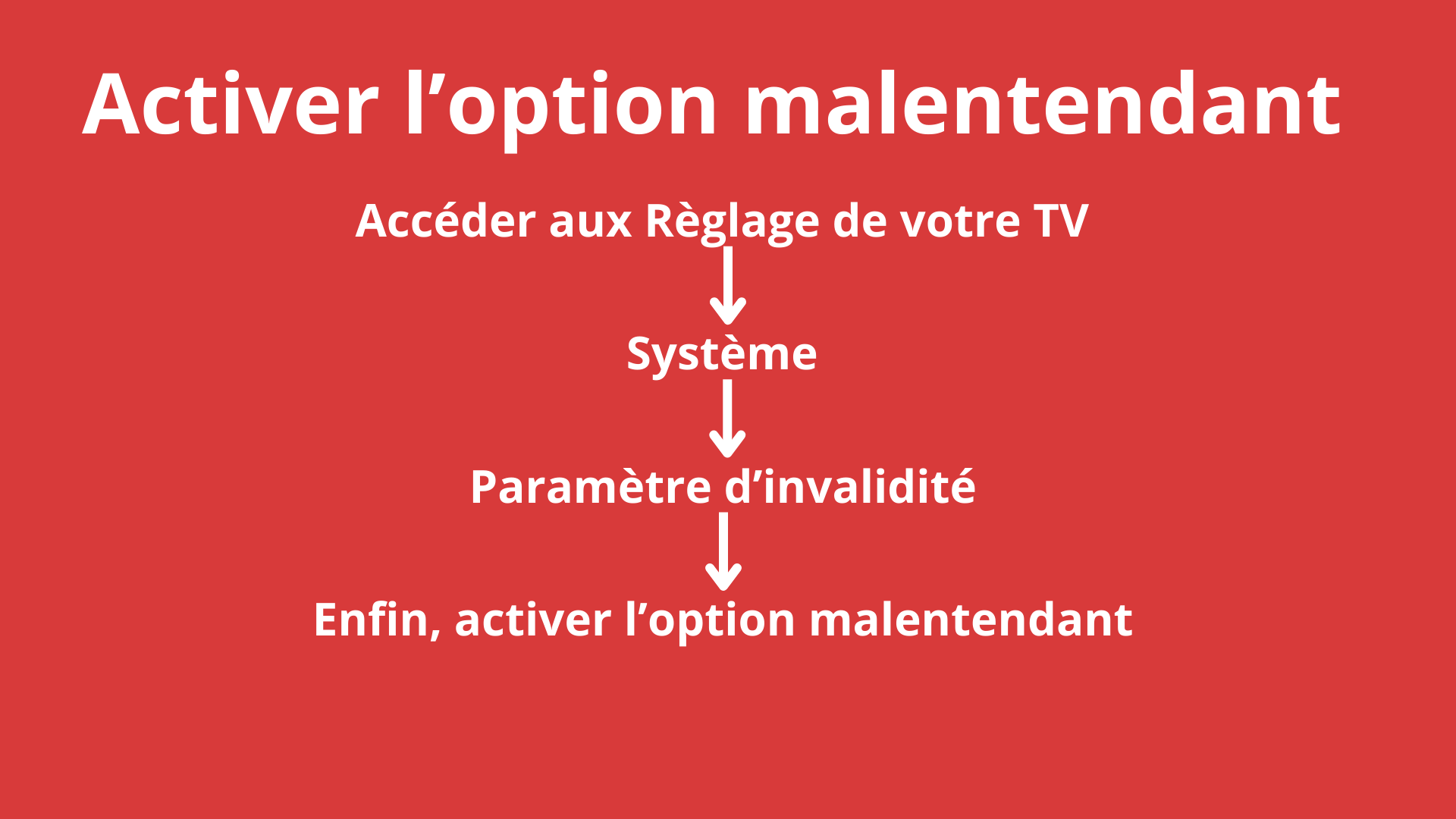 Activer l’option malentendant

Accéder aux Règlage de votre TV

Système

Paramètre d’invalidité

Enfin, activer l’option malentendant